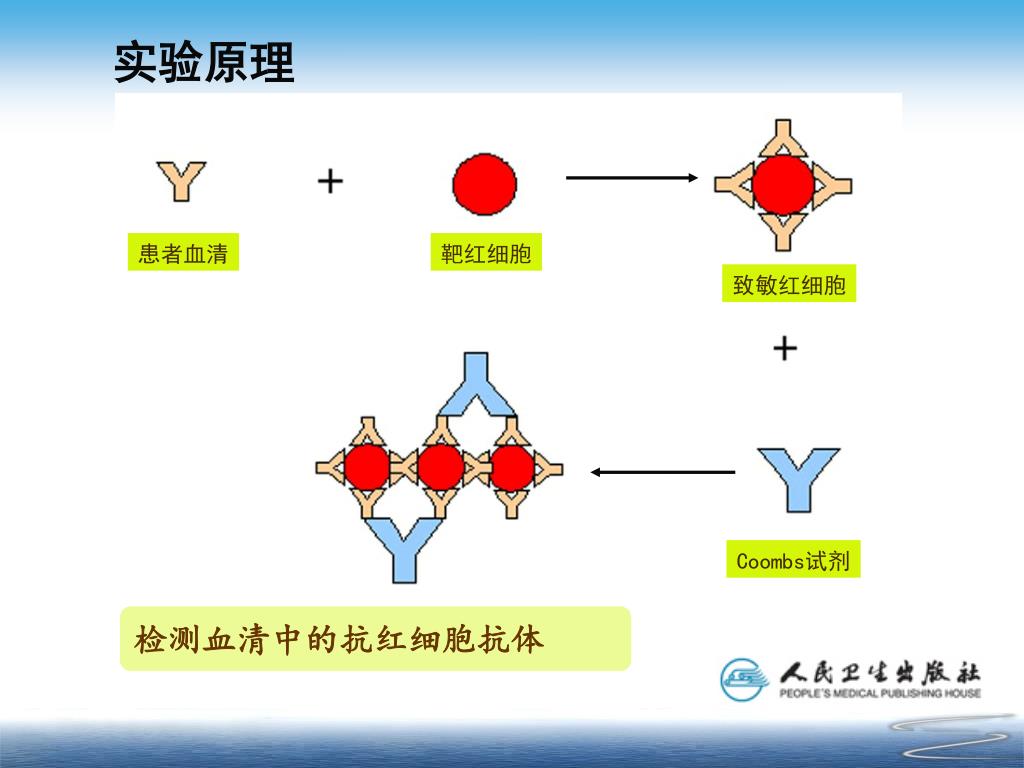 实验原理

+

患者血清

靶红细胞

致敏红细胞

+

Coombs试剂

检测血清中的抗红细胞抗体

人民卫生出版社
PEOPLE'S MEDICAL PUBLISHING HOUSE